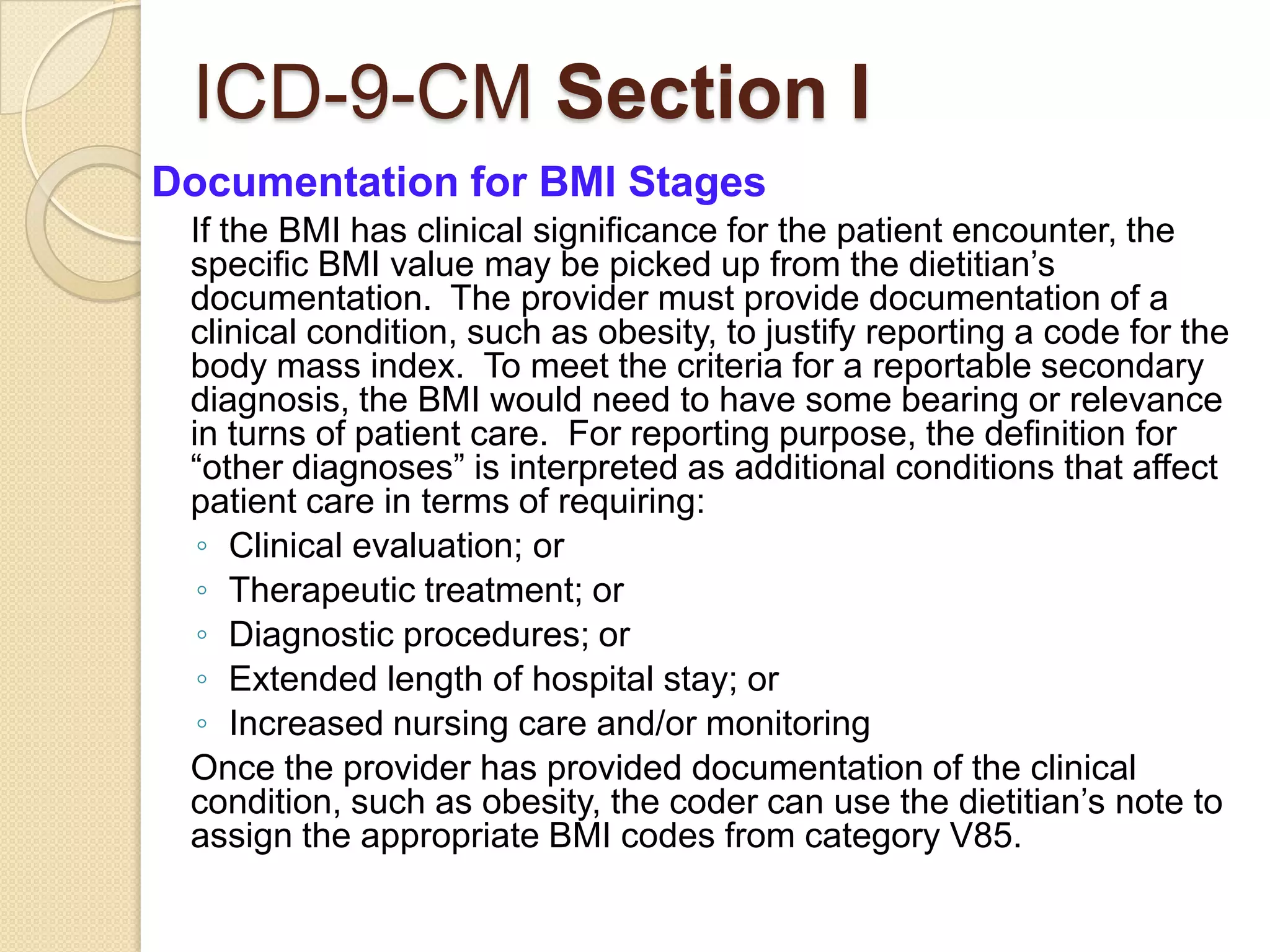 ICD-9-CM Section I

Documentation for BMI Stages

If the BMI has clinical significance for the patient encounter, the specific BMI value may be picked up from the dietitian’s documentation. The provider must provide documentation of a clinical condition, such as obesity, to justify reporting a code for the body mass index. To meet the criteria for a reportable secondary diagnosis, the BMI would need to have some bearing or relevance in turns of patient care. For reporting purpose, the definition for “other diagnoses” is interpreted as additional conditions that affect patient care in terms of requiring:

◦ Clinical evaluation; or
◦ Therapeutic treatment; or
◦ Diagnostic procedures; or
◦ Extended length of hospital stay; or
◦ Increased nursing care and/or monitoring

Once the provider has provided documentation of the clinical condition, such as obesity, the coder can use the dietitian’s note to assign the appropriate BMI codes from category V85.